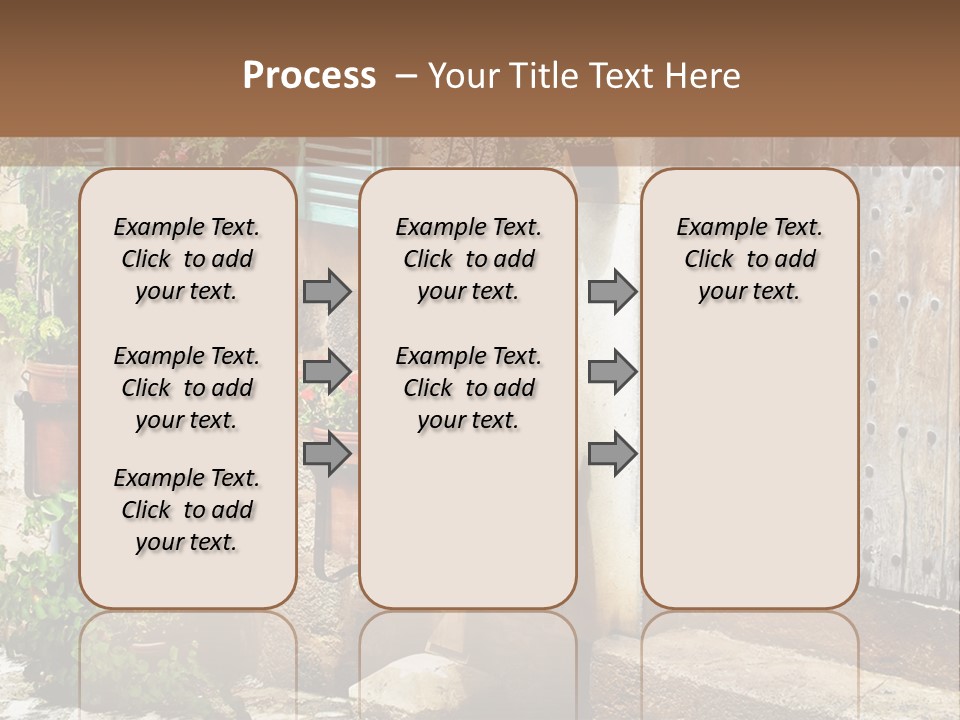 Process – Your Title Text Here

Example Text. Click to add your text.

Example Text. Click to add your text.

Example Text. Click to add your text.

Example Text. Click to add your text.

Example Text. Click to add your text.

Example Text. Click to add your text.